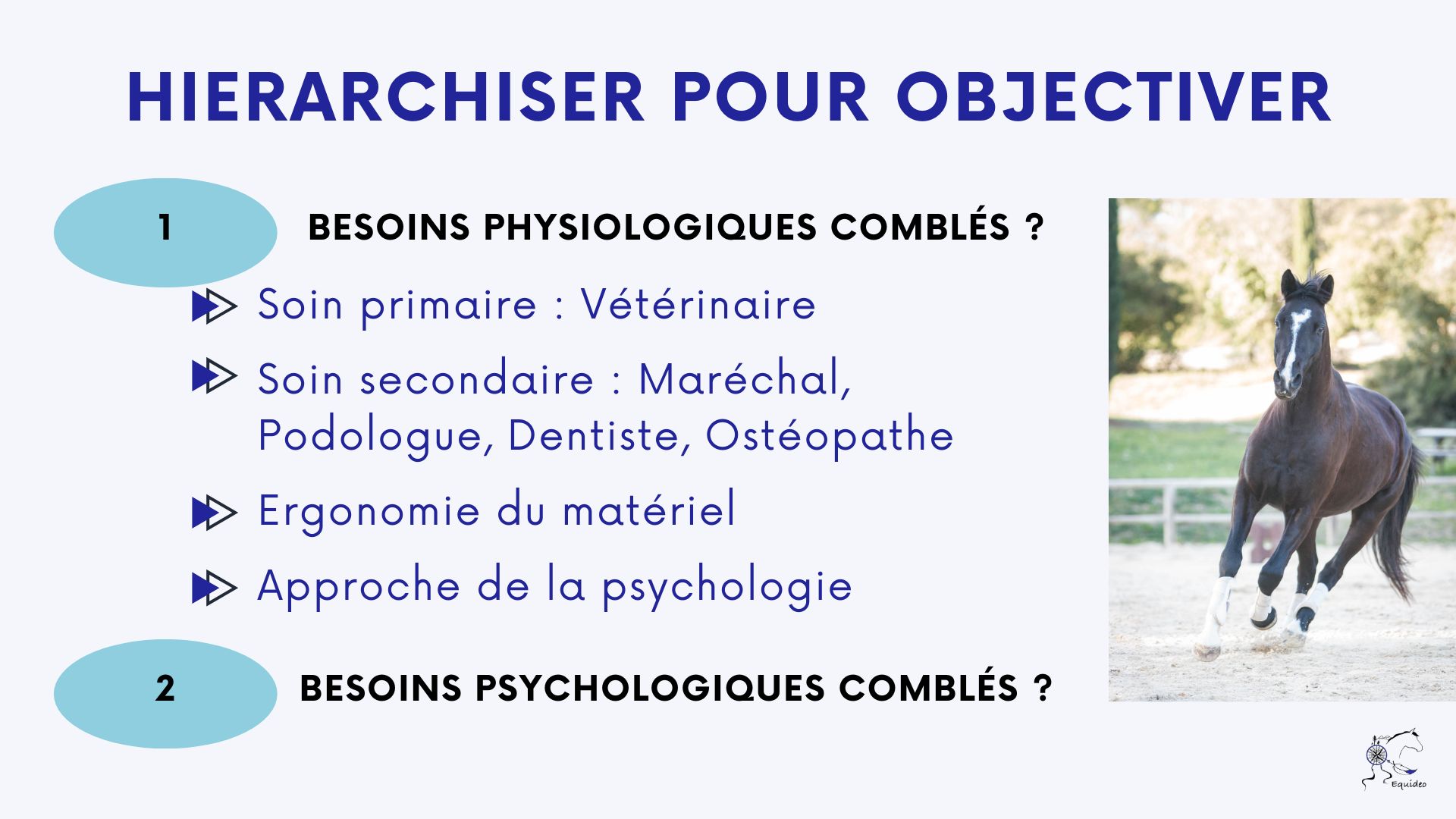 HIERARCHISER POUR OBJECTIVER

1 BESOINS PHYSIOLOGIQUES COMBLÉS ?

Soin primaire : Vétérinaire

Soin secondaire : Maréchal, Podologue, Dentiste, Ostéopathe

Ergonomie du matériel

Approche de la psychologie

2 BESOINS PSYCHOLOGIQUES COMBLÉS ?

Equideo